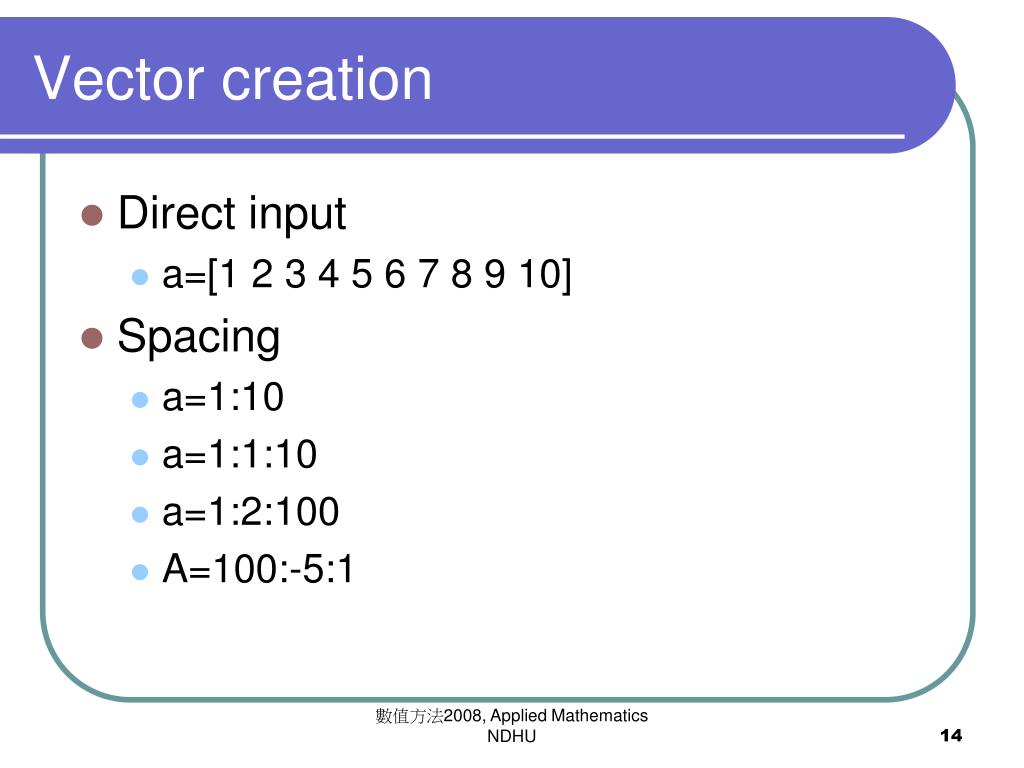 Vector creation

- Direct input
  - a=[1 2 3 4 5 6 7 8 9 10]
- Spacing
  - a=1:10
  - a=1:1:10
  - a=1:2:100
  - A=100:-5:1

數值方法2008, Applied Mathematics NDHU

14